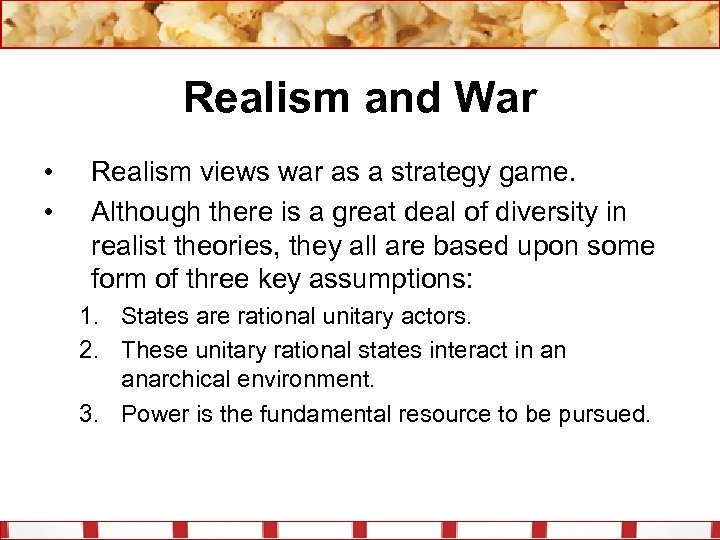 Realism and War

• Realism views war as a strategy game.
• Although there is a great deal of diversity in realist theories, they all are based upon some form of three key assumptions:
1. States are rational unitary actors.
2. These unitary rational states interact in an anarchical environment.
3. Power is the fundamental resource to be pursued.